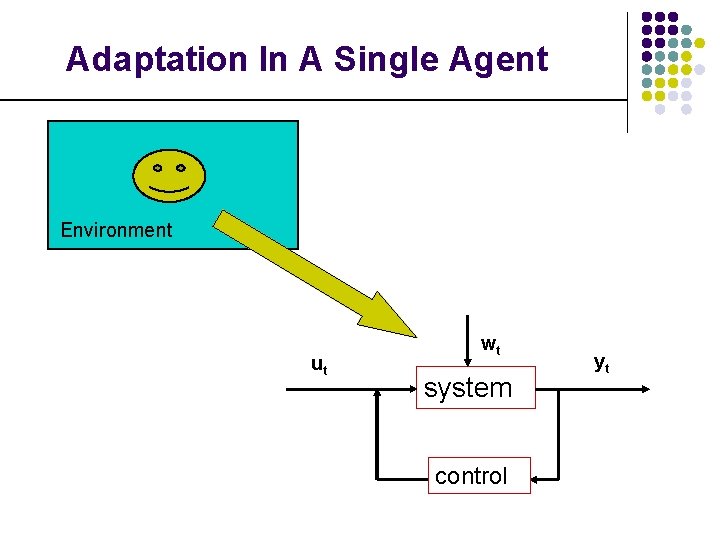 Adaptation In A Single Agent

Environment

$w_t$

$u_t$

system

$y_t$

control